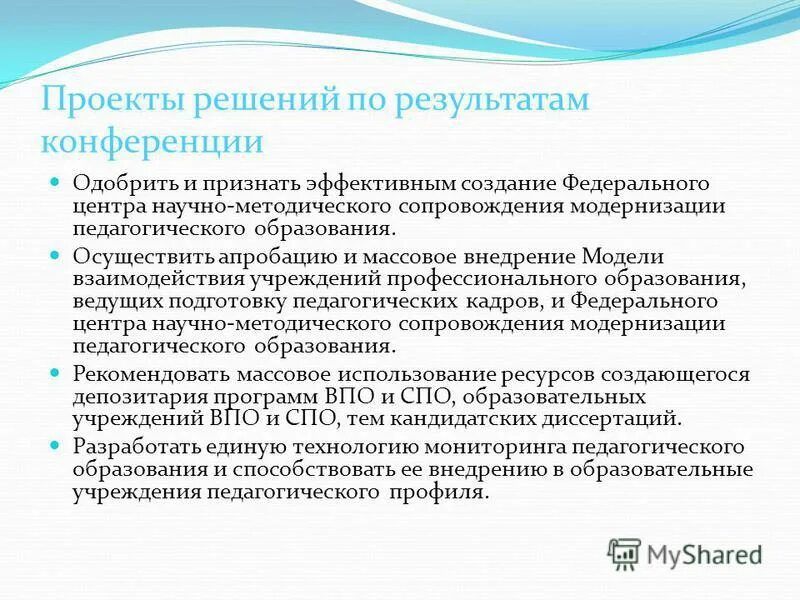 Проекты решений по результатам конференции

Одобрить и признать эффективным создание Федерального центра научно-методического сопровождения модернизации педагогического образования.

Осуществить апробацию и массовое внедрение Модели взаимодействия учреждений профессионального образования, ведущих подготовку педагогических кадров, и Федерального центра научно-методического сопровождения модернизации педагогического образования.

Рекомендовать массовое использование ресурсов создающегося депозитария программ ВПО и СПО, образовательных учреждений ВПО и СПО, тем кандидатских диссертаций.

Разработать единую технологию мониторинга педагогического образования и способствовать ее внедрению в образовательные учреждения педагогического профиля.

MyShared